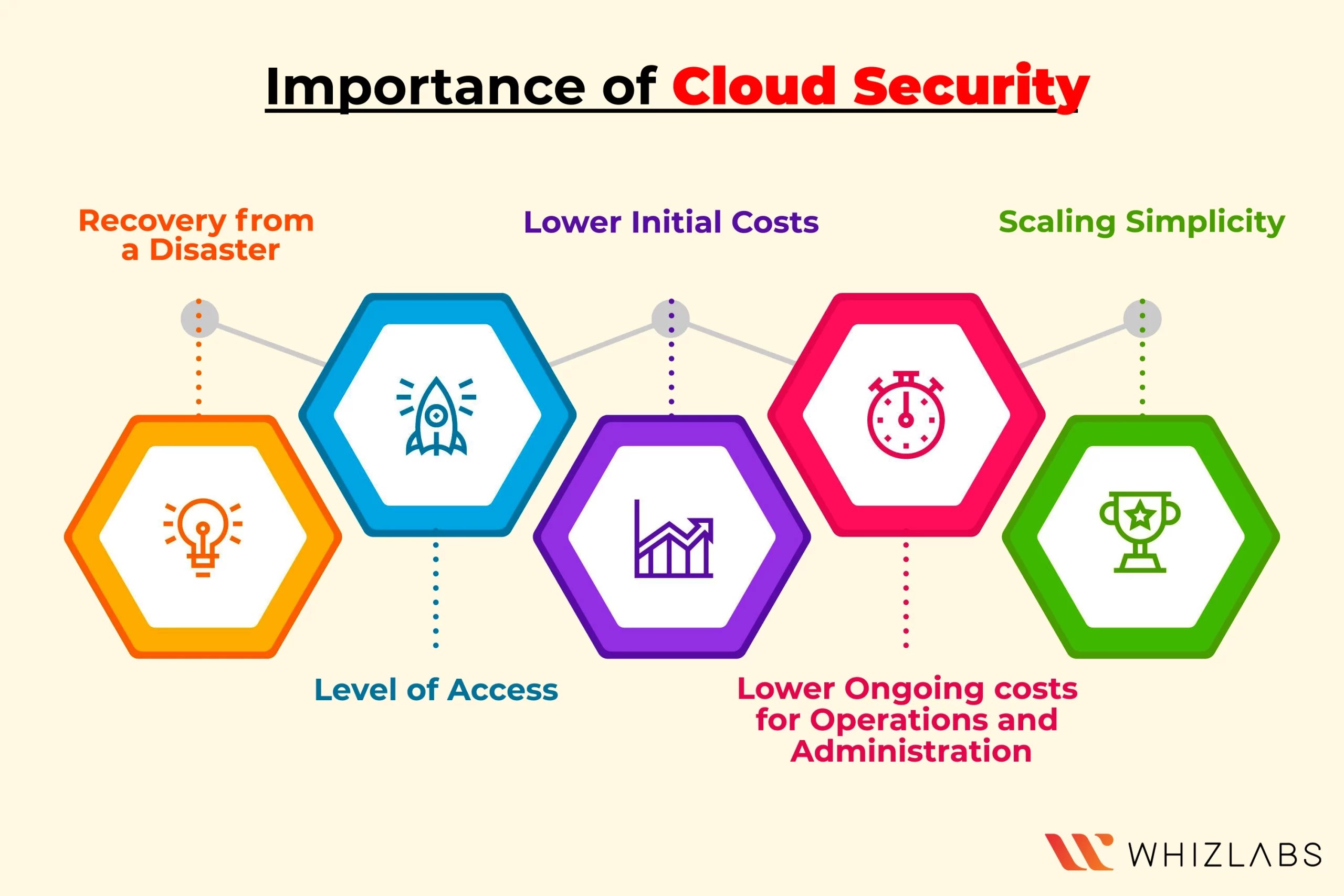 Importance of Cloud Security

Recovery from a Disaster

Lower Initial Costs

Scaling Simplicity

Level of Access

Lower Ongoing costs for Operations and Administration

WHIZLABS